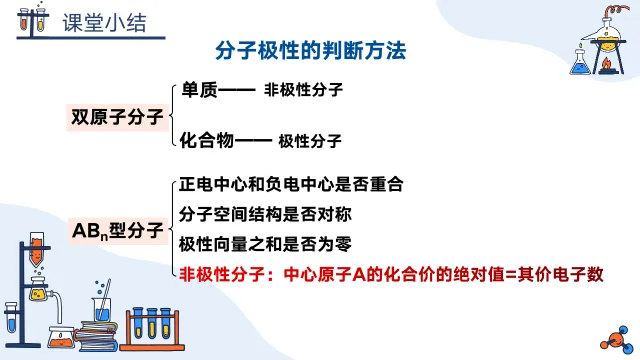 课堂小结

分子极性的判断方法

双原子分子

单质—— 非极性分子

化合物—— 极性分子

$AB_n$型分子

正电中心和负电中心是否重合

分子空间结构是否对称

极性向量之和是否为零

非极性分子：中心原子A的化合价的绝对值=其价电子数